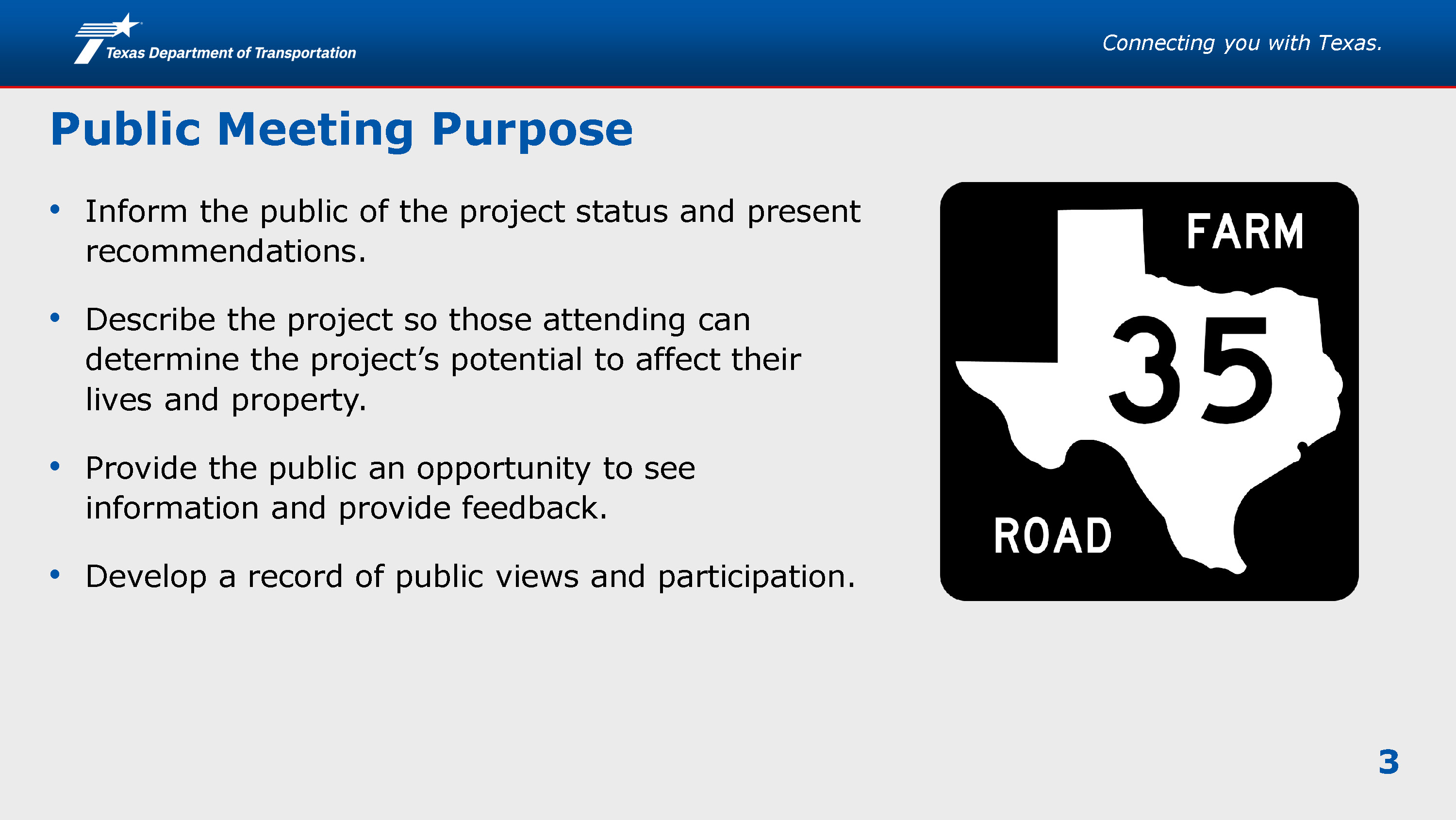 Texas Department of Transportation

Connecting you with Texas.

Public Meeting Purpose

• Inform the public of the project status and present recommendations.

• Describe the project so those attending can determine the project's potential to affect their lives and property.

• Provide the public an opportunity to see information and provide feedback.

• Develop a record of public views and participation.

FARM
35
ROAD

3